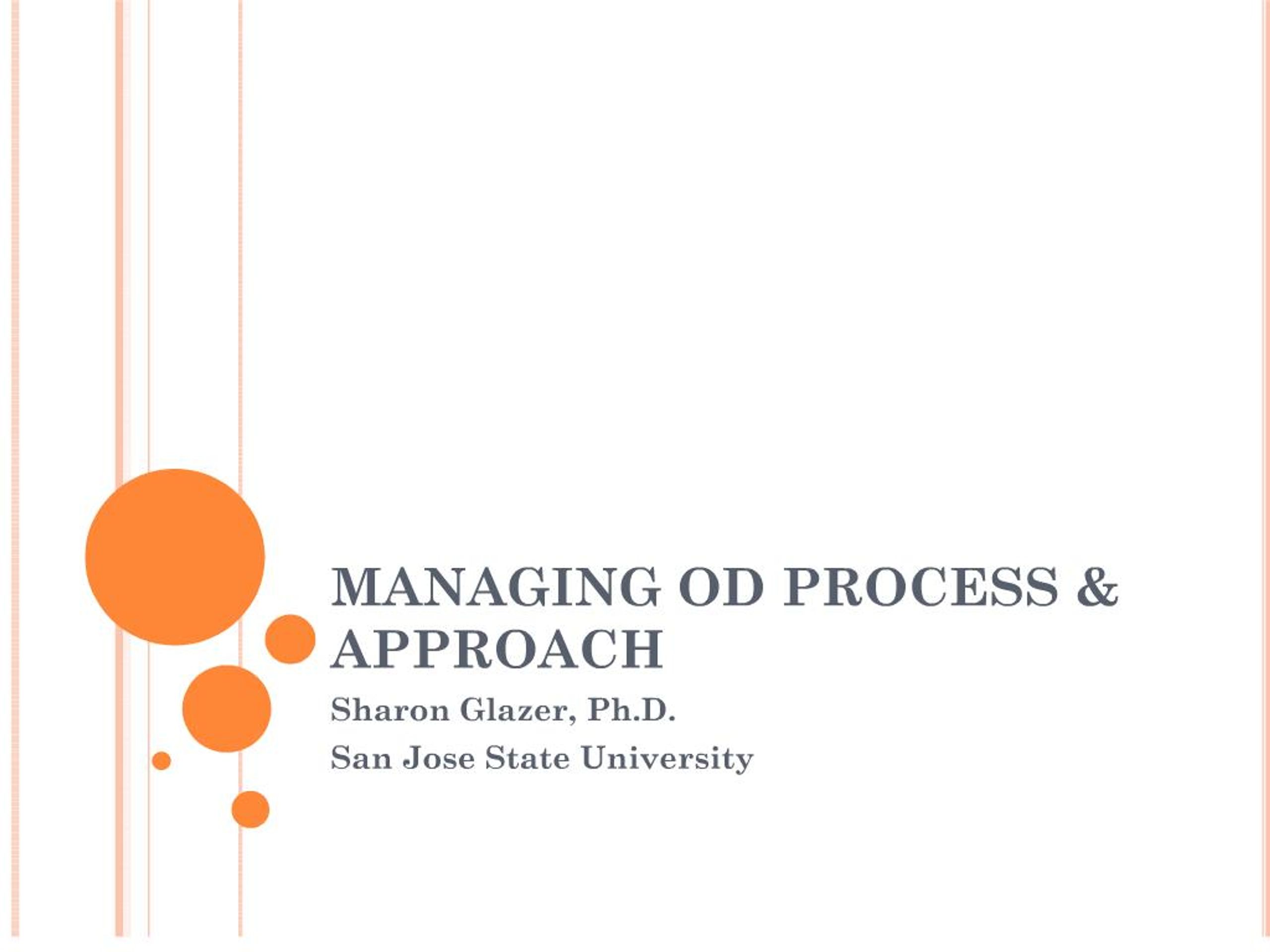 MANAGING OD PROCESS & APPROACH

Sharon Glazer, Ph.D.

San Jose State University